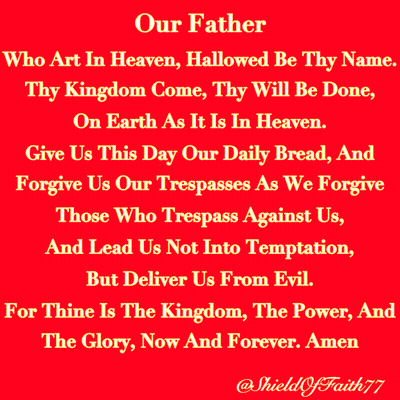 Our Father

Who Art In Heaven, Hallowed Be Thy Name.
Thy Kingdom Come, Thy Will Be Done,
On Earth As It Is In Heaven.
Give Us This Day Our Daily Bread, And
Forgive Us Our Trespasses As We Forgive
Those Who Trespass Against Us,
And Lead Us Not Into Temptation,
But Deliver Us From Evil.
For Thine Is The Kingdom, The Power, And
The Glory, Now And Forever. Amen

@ShieldOfFaith77